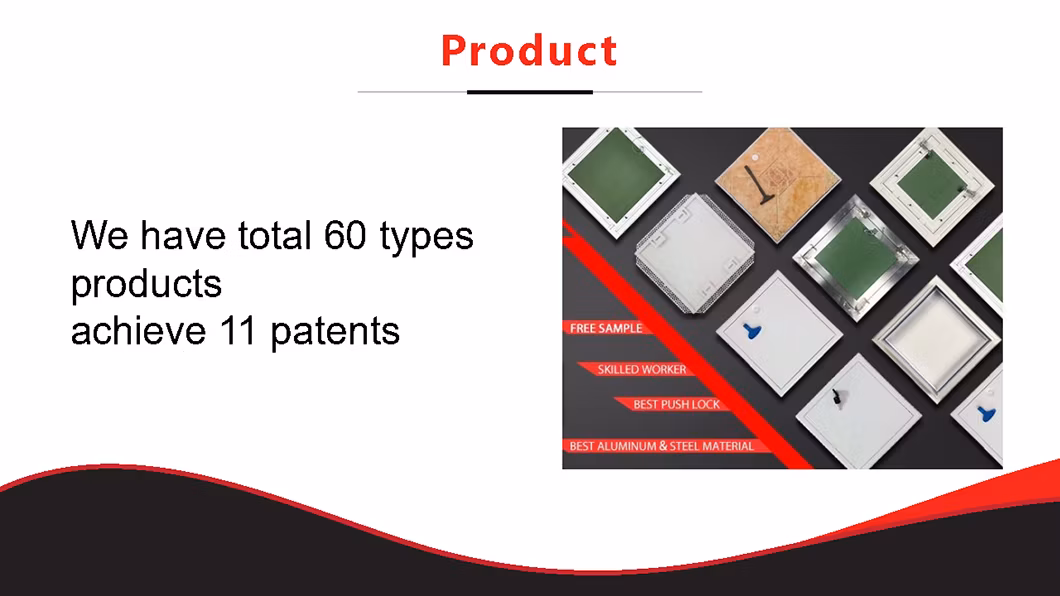 Product

We have total 60 types products
achieve 11 patents

FREE SAMPLE
SKILLED WORKER
BEST PUSH LOCK
BEST ALUMINUM & STEEL MATERIAL